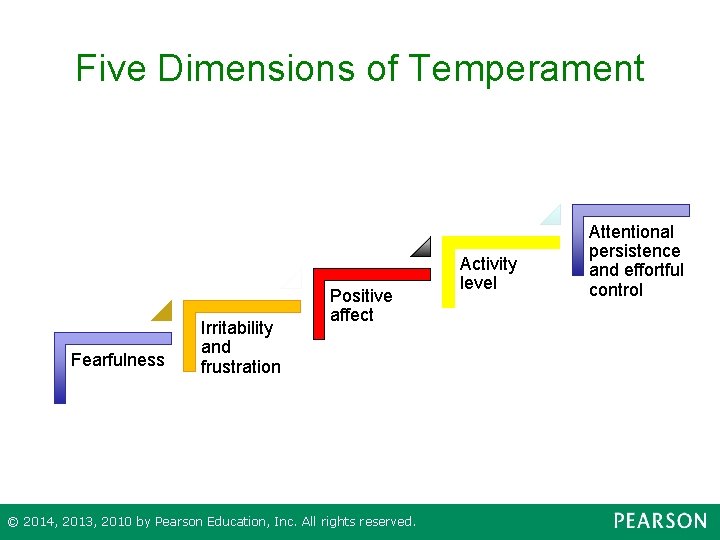 Five Dimensions of Temperament

Fearfulness

Irritability and frustration

Positive affect

Activity level

Attentional persistence and effortful control

© 2014, 2013, 2010 by Pearson Education, Inc. All rights reserved.

PEARSON